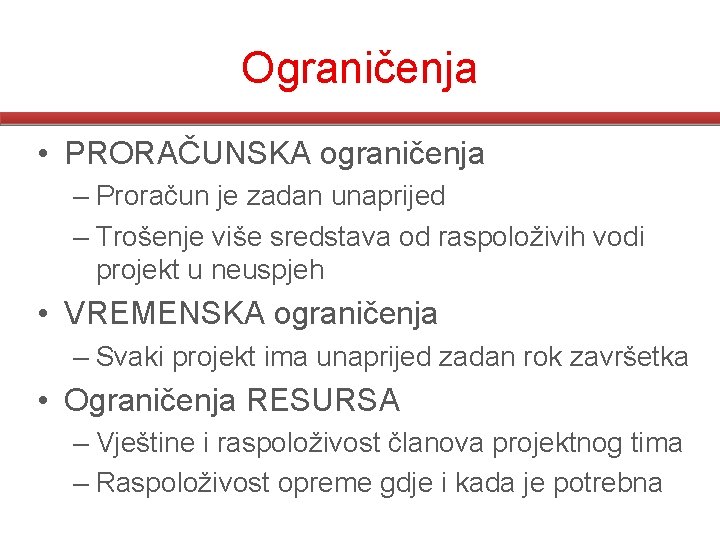 Ograničenja

• PRORAČUNSKA ograničenja
– Proračun je zadan unaprijed
– Trošenje više sredstava od raspoloživih vodi projekt u neuspjeh
• VREMENSKA ograničenja
– Svaki projekt ima unaprijed zadan rok završetka
• Ograničenja RESURSA
– Vještine i raspoloživost članova projektnog tima
– Raspoloživost opreme gdje i kada je potrebna